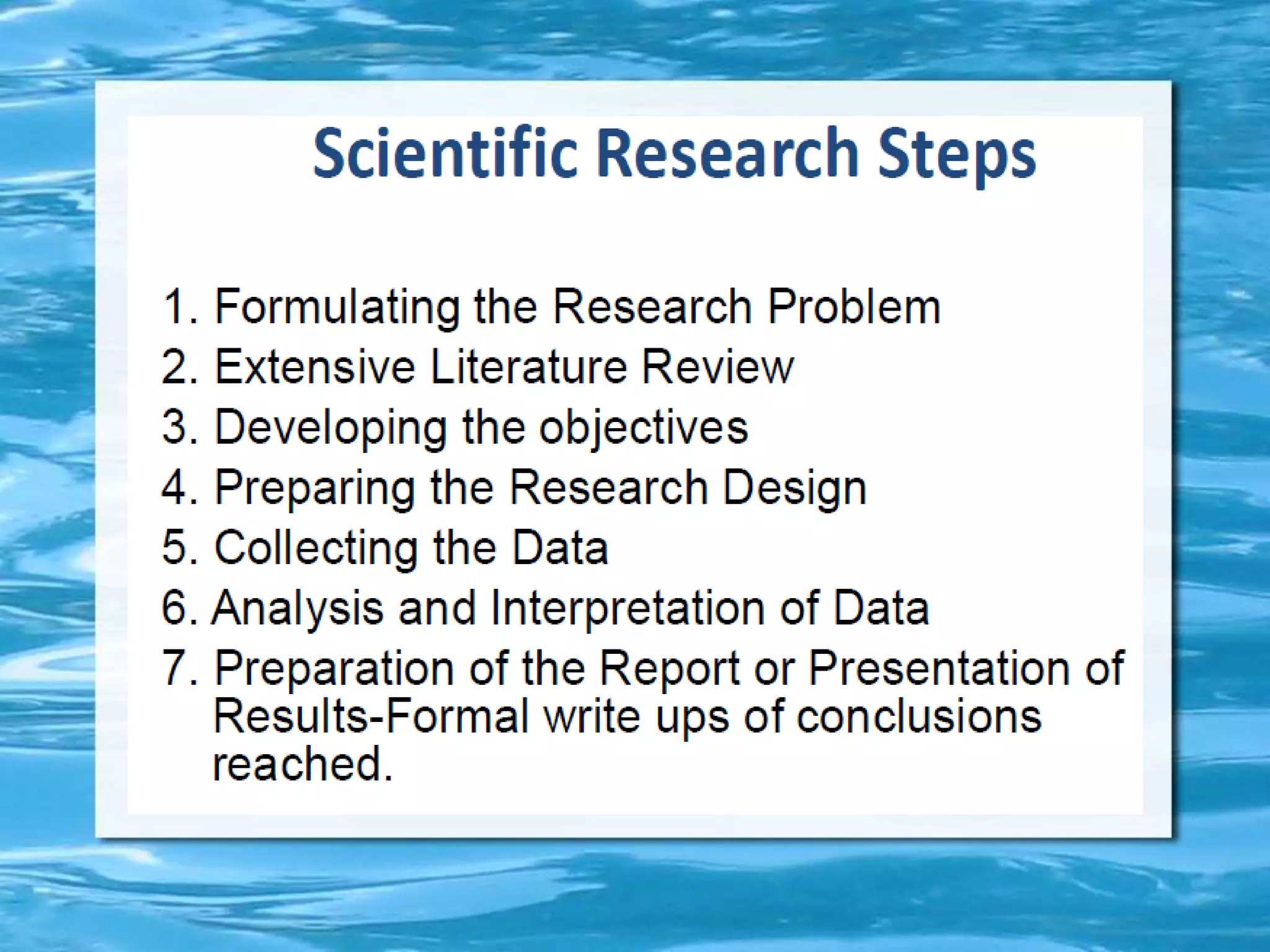 Scientific Research Steps

1. Formulating the Research Problem
2. Extensive Literature Review
3. Developing the objectives
4. Preparing the Research Design
5. Collecting the Data
6. Analysis and Interpretation of Data
7. Preparation of the Report or Presentation of Results-Formal write ups of conclusions reached.